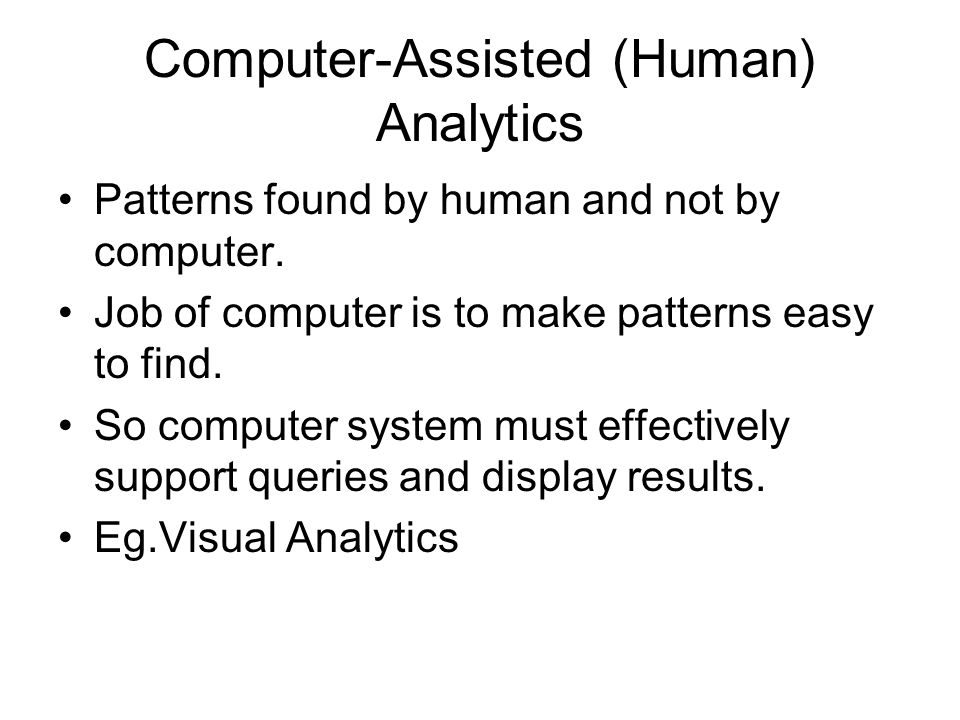 Computer-Assisted (Human) Analytics

• Patterns found by human and not by computer.
• Job of computer is to make patterns easy to find.
• So computer system must effectively support queries and display results.
• Eg.Visual Analytics